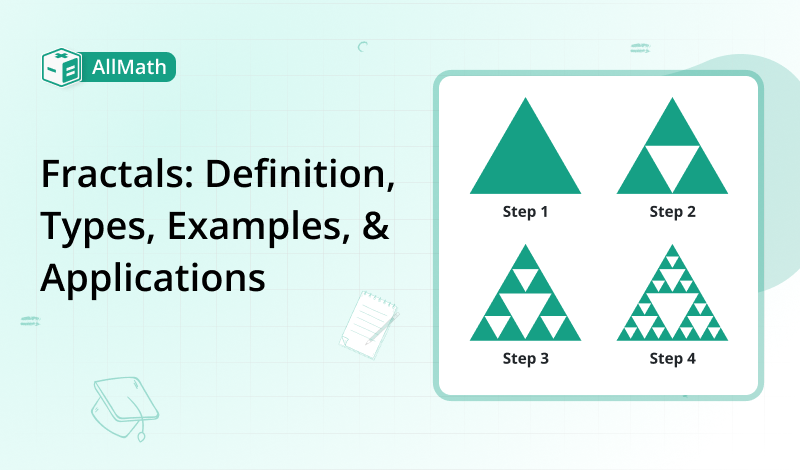 AllMath

Fractals: Definition, Types, Examples, & Applications

Step 1

Step 2

Step 3

Step 4